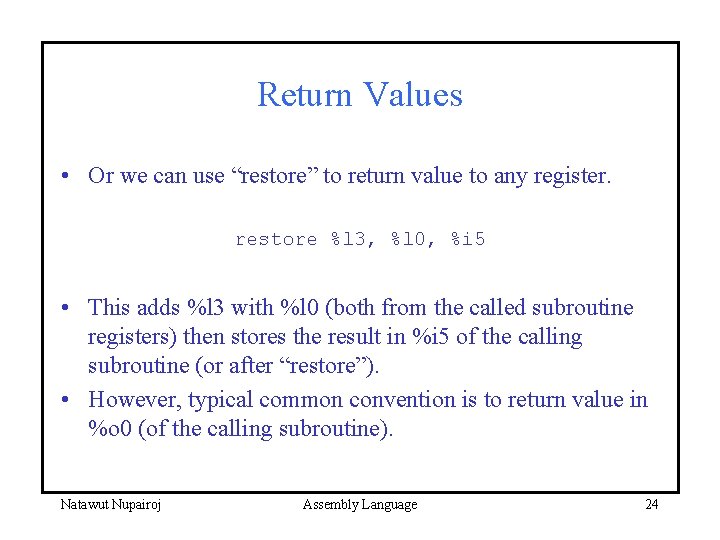 Return Values

• Or we can use “restore” to return value to any register.

restore %l3, %l0, %i5

• This adds %l3 with %l0 (both from the called subroutine registers) then stores the result in %i5 of the calling subroutine (or after “restore”).
• However, typical common convention is to return value in %o0 (of the calling subroutine).

Natawut Nupairoj
Assembly Language
24